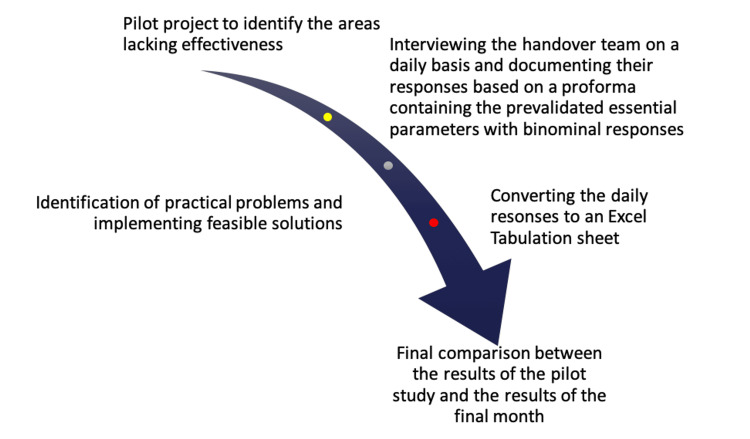 Pilot project to identify the areas lacking effectiveness

Interviewing the handover team on a daily basis and documenting their responses based on a proforma containing the prevalidated essential parameters with binominal responses

Identification of practical problems and implementing feasible solutions

Converting the daily resonses to an Excel Tabulation sheet

Final comparison between the results of the pilot study and the results of the final month